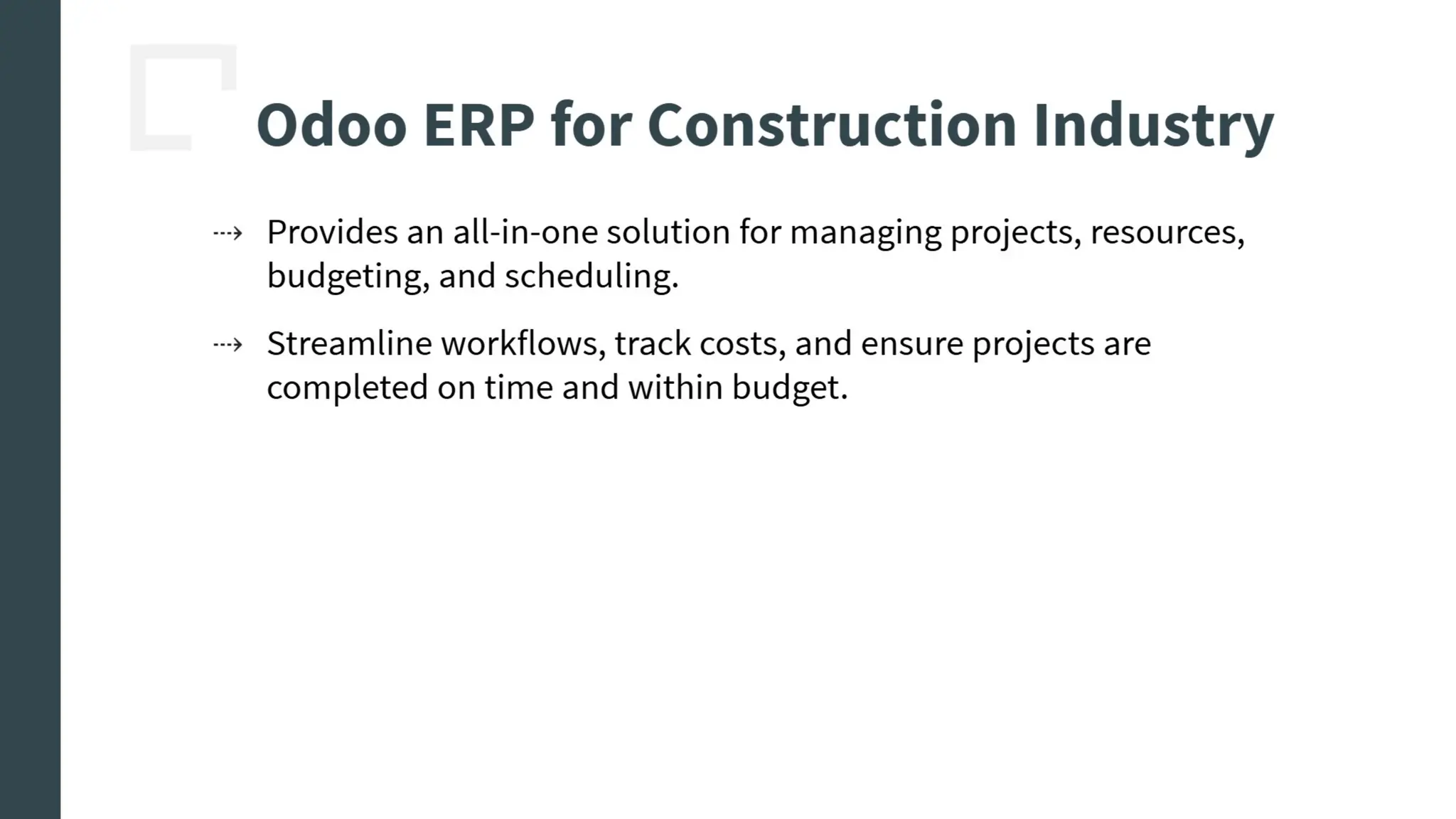 Odoo ERP for Construction Industry

⇢ Provides an all-in-one solution for managing projects, resources, budgeting, and scheduling.

⇢ Streamline workflows, track costs, and ensure projects are completed on time and within budget.